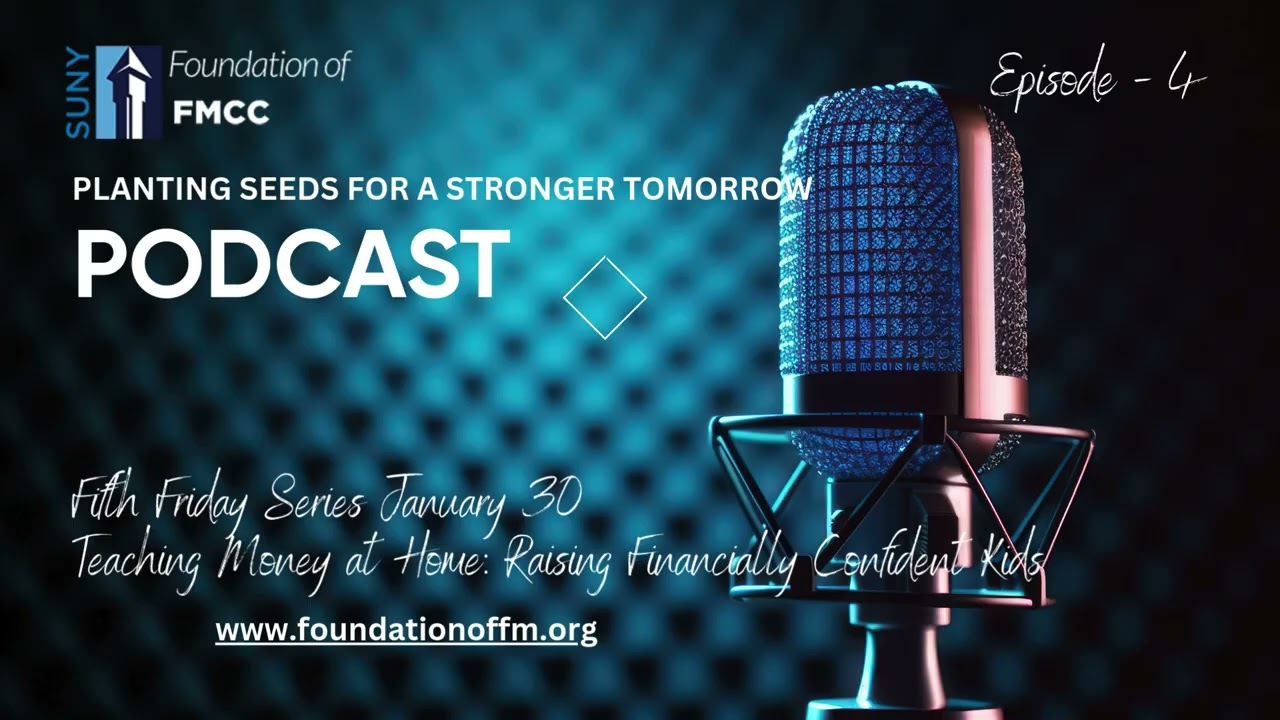 SUNY Foundation of FMCC

Episode - 4

PLANTING SEEDS FOR A STRONGER TOMORROW

PODCAST

Fifth Friday Series January 30
Teaching Money at Home: Raising Financially Confident Kids

www.foundationoffm.org